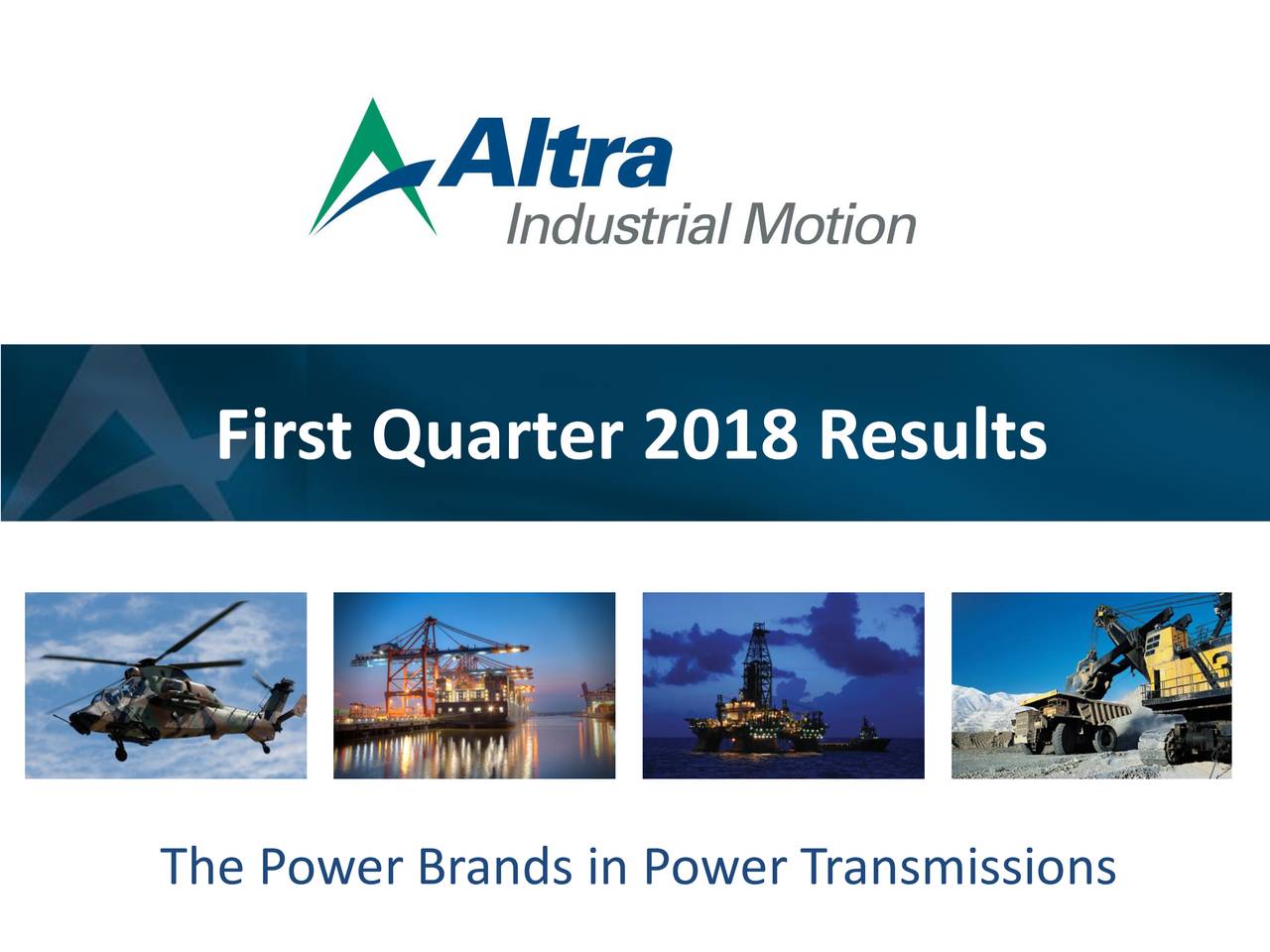 Altra
Industrial Motion

First Quarter 2018 Results

The Power Brands in Power Transmissions